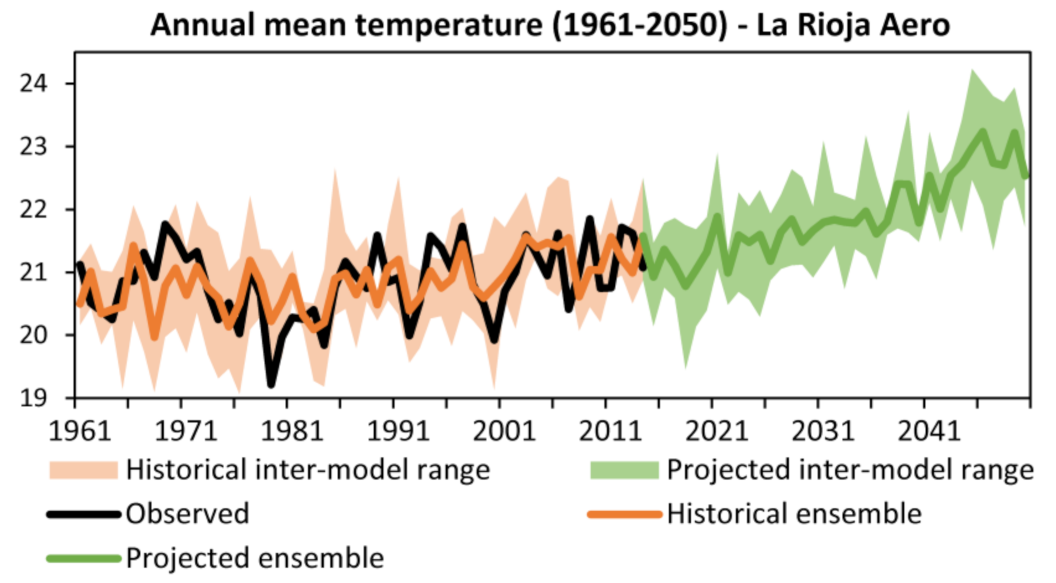 Annual mean temperature (1961-2050) - La Rioja Aero

24
23
22
21
20
19

1961 1971 1981 1991 2001 2011 2021 2031 2041

Historical inter-model range
Projected inter-model range
Observed
Historical ensemble
Projected ensemble